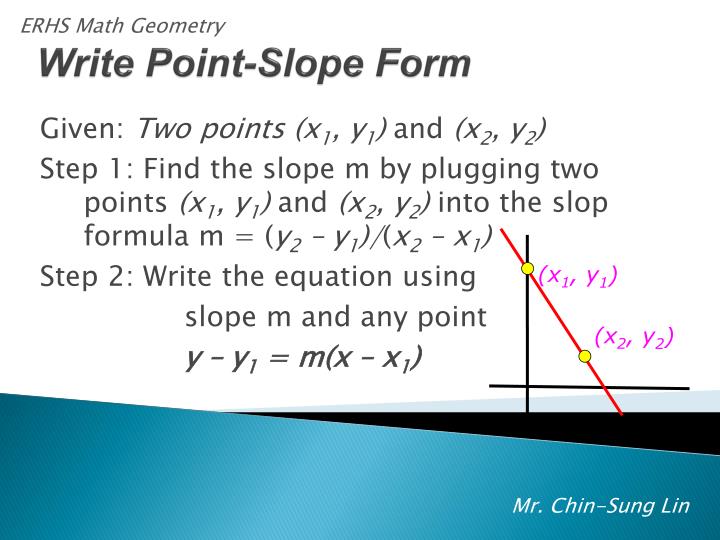 ERHS Math Geometry

Write Point-Slope Form

Given: Two points $(x_1, y_1)$ and $(x_2, y_2)$

Step 1: Find the slope m by plugging two points $(x_1, y_1)$ and $(x_2, y_2)$ into the slop formula $m = (y_2 - y_1)/(x_2 - x_1)$

Step 2: Write the equation using slope m and any point

$y - y_1 = m(x - x_1)$

$(x_1, y_1)$

$(x_2, y_2)$

Mr. Chin-Sung Lin